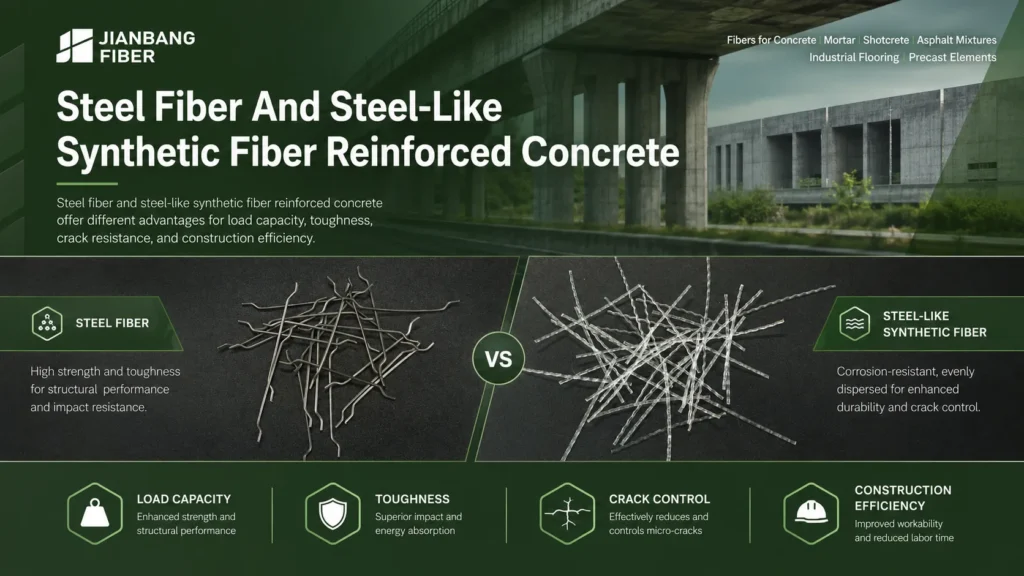 JIANBANG FIBER

Fibers for Concrete | Mortar | Shotcrete | Asphalt Mixtures
Industrial Flooring | Precast Elements

Steel Fiber And Steel-Like Synthetic Fiber Reinforced Concrete

Steel fiber and steel-like synthetic fiber reinforced concrete offer different advantages for load capacity, toughness, crack resistance, and construction efficiency.

STEEL FIBER

High strength and toughness for structural performance and impact resistance.

VS

STEEL-LIKE SYNTHETIC FIBER

Corrosion-resistant, evenly dispersed for enhanced durability and crack control.

LOAD CAPACITY
Enhanced strength and structural performance

TOUGHNESS
Superior impact and energy absorption

CRACK CONTROL
Effectively reduces and controls micro-cracks

CONSTRUCTION EFFICIENCY
Improved workability and reduced labor time